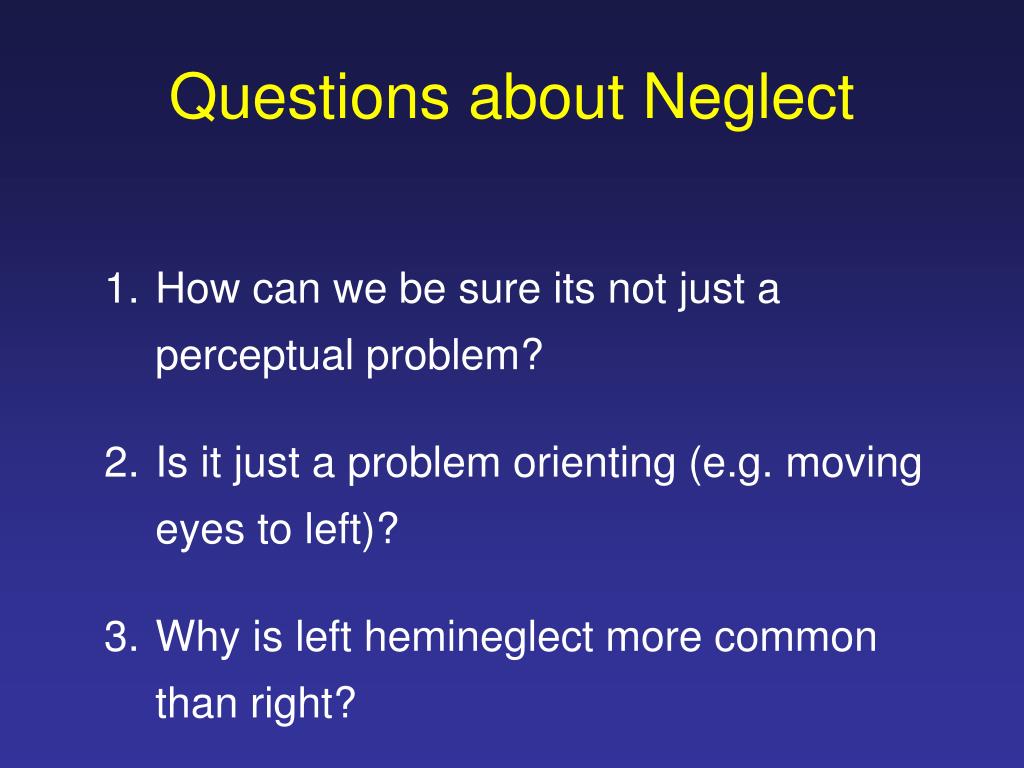 Questions about Neglect

1. How can we be sure its not just a perceptual problem?

2. Is it just a problem orienting (e.g. moving eyes to left)?

3. Why is left hemineglect more common than right?